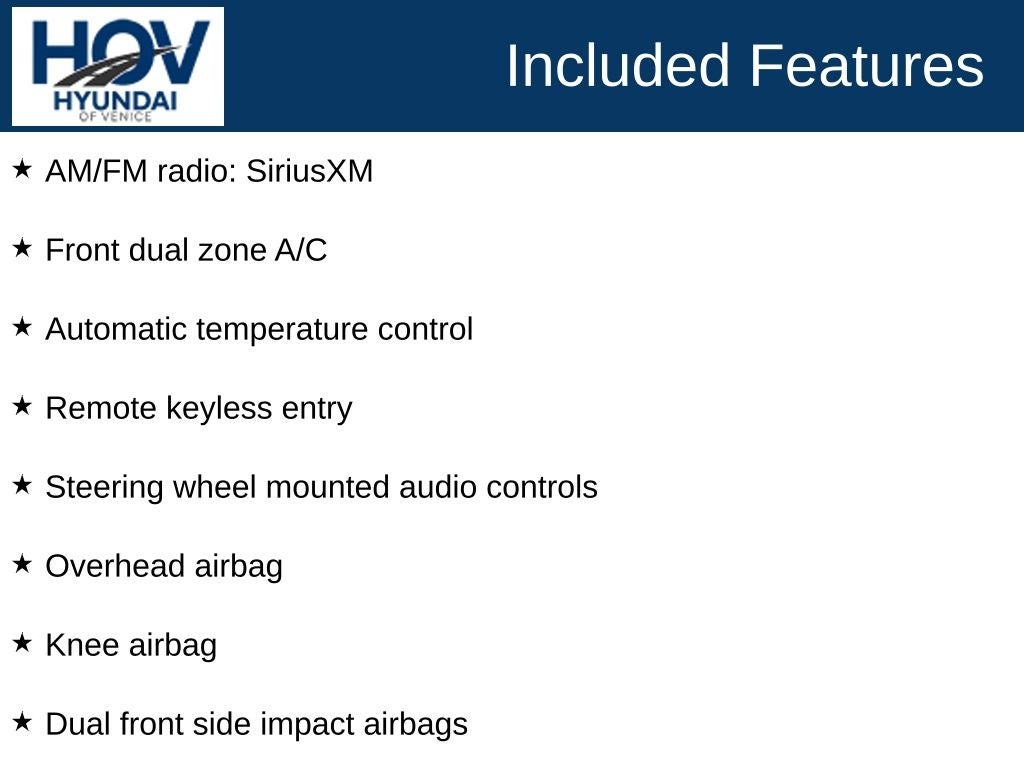 HOV
HYUNDAI
OF VENICE

Included Features

★ AM/FM radio: SiriusXM

★ Front dual zone A/C

★ Automatic temperature control

★ Remote keyless entry

★ Steering wheel mounted audio controls

★ Overhead airbag

★ Knee airbag

★ Dual front side impact airbags